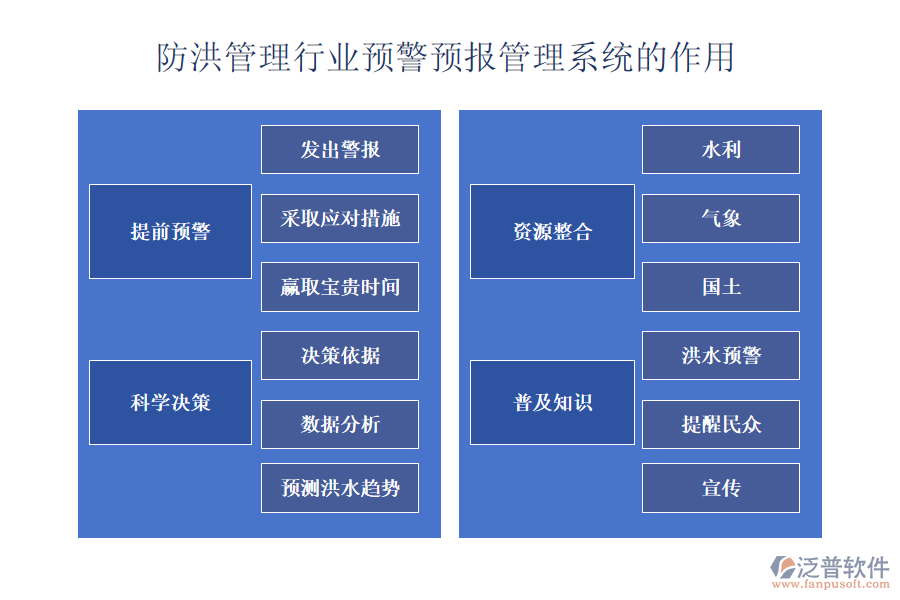 防洪管理行业预警预报管理系统的作用

提前预警

发出警报

采取应对措施

赢取宝贵时间

科学决策

决策依据

数据分析

预测洪水趋势

资源整合

水利

气象

国土

普及知识

洪水预警

提醒民众

宣传

泛普软件
www.fanpusoft.com